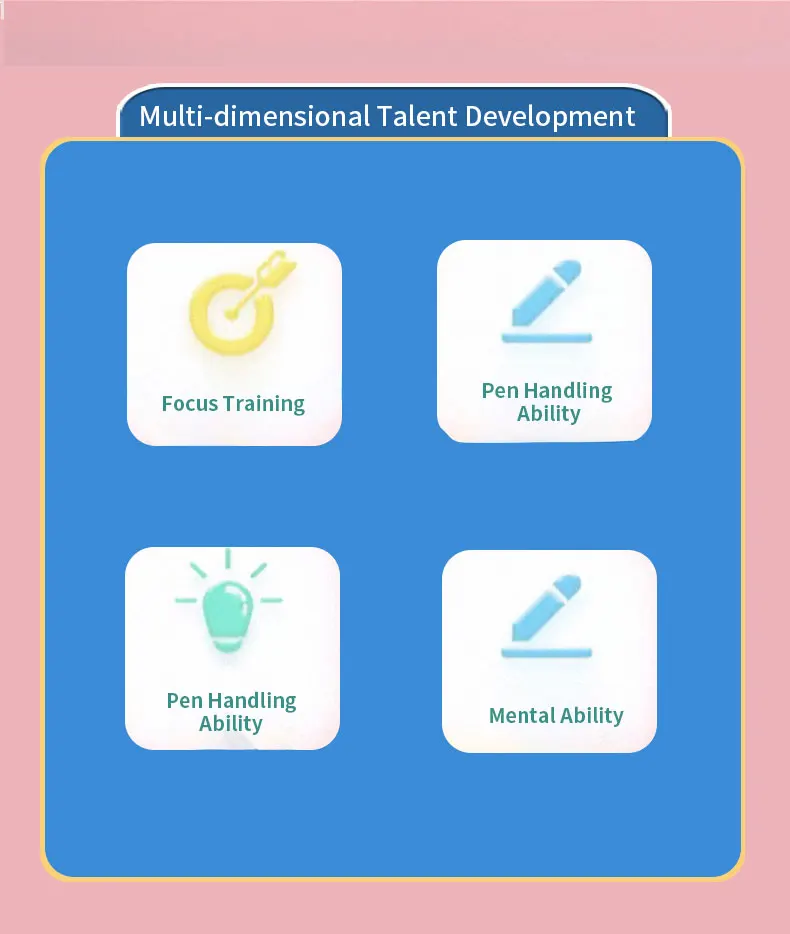 Multi-dimensional Talent Development

Focus Training

Pen Handling Ability

Pen Handling Ability

Mental Ability